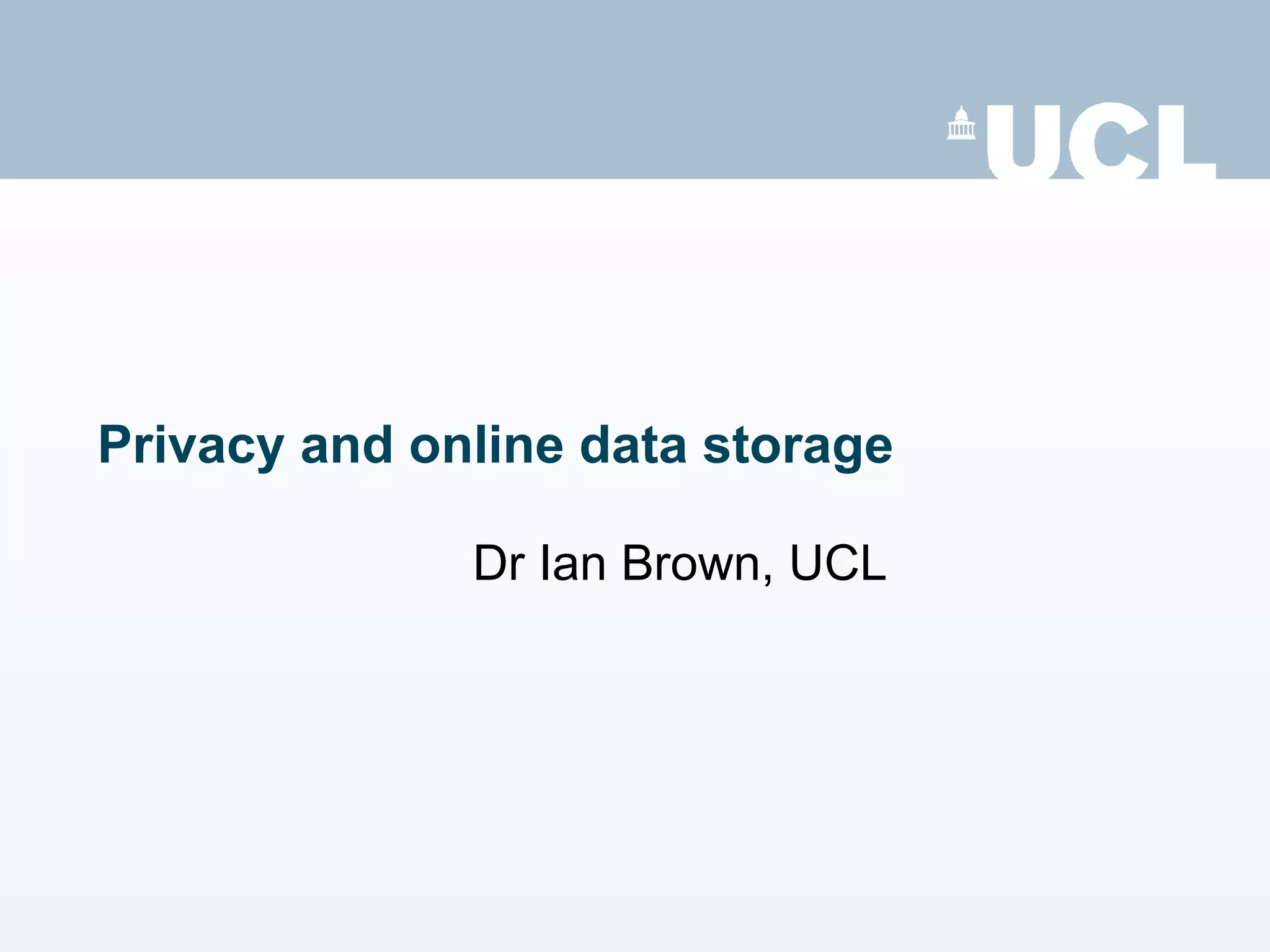 UCL

Privacy and online data storage

Dr Ian Brown, UCL